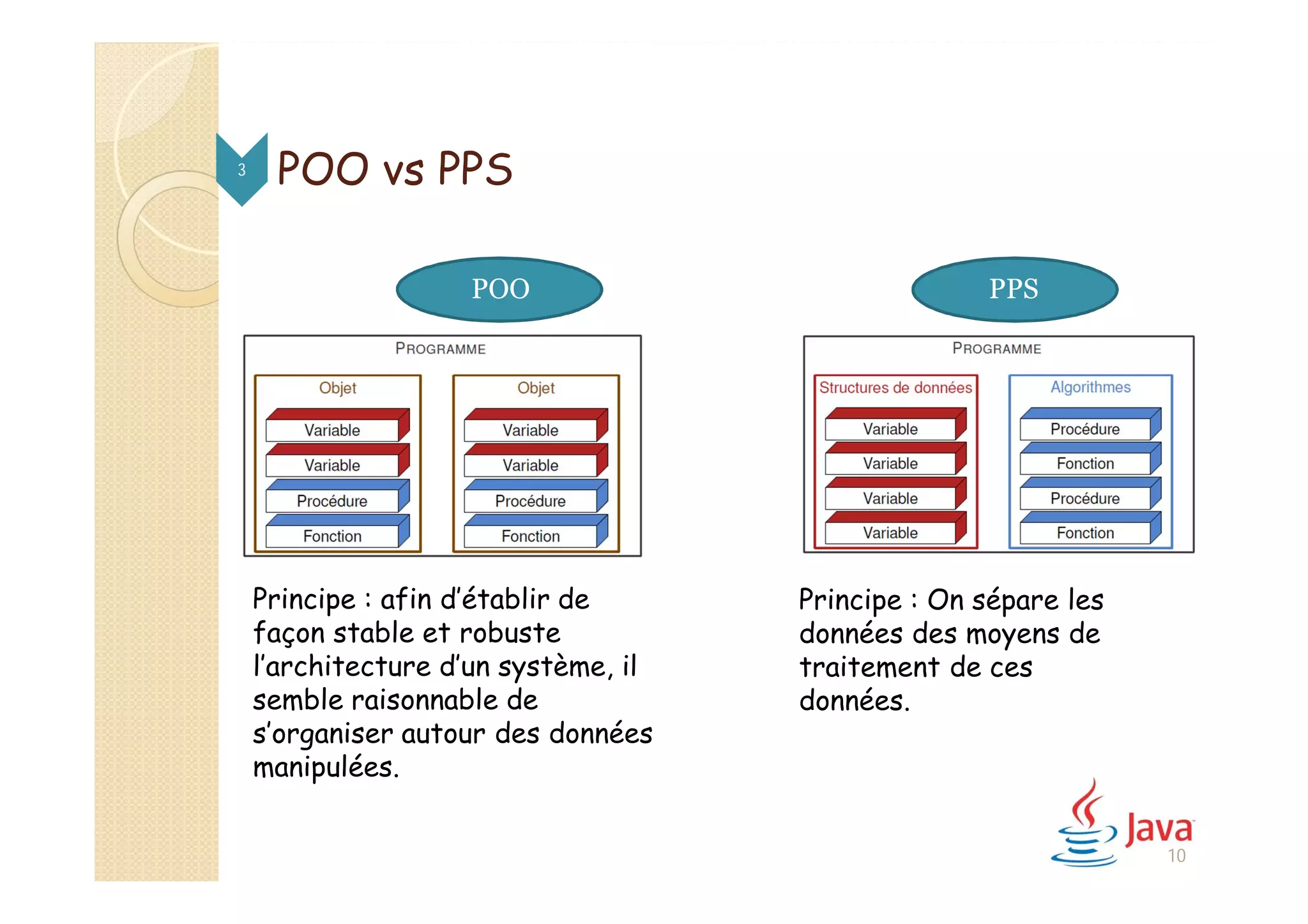 3

POO vs PPS

POO

PROGRAMME

Objet

Variable

Variable

Procédure

Fonction

Objet

Variable

Variable

Procédure

Fonction

Principe : afin d'établir de façon stable et robuste l'architecture d'un système, il semble raisonnable de s'organiser autour des données manipulées.

PPS

PROGRAMME

Structures de données

Variable

Variable

Variable

Variable

Algorithmes

Procédure

Fonction

Procédure

Fonction

Principe : On sépare les données des moyens de traitement de ces données.

Java

10